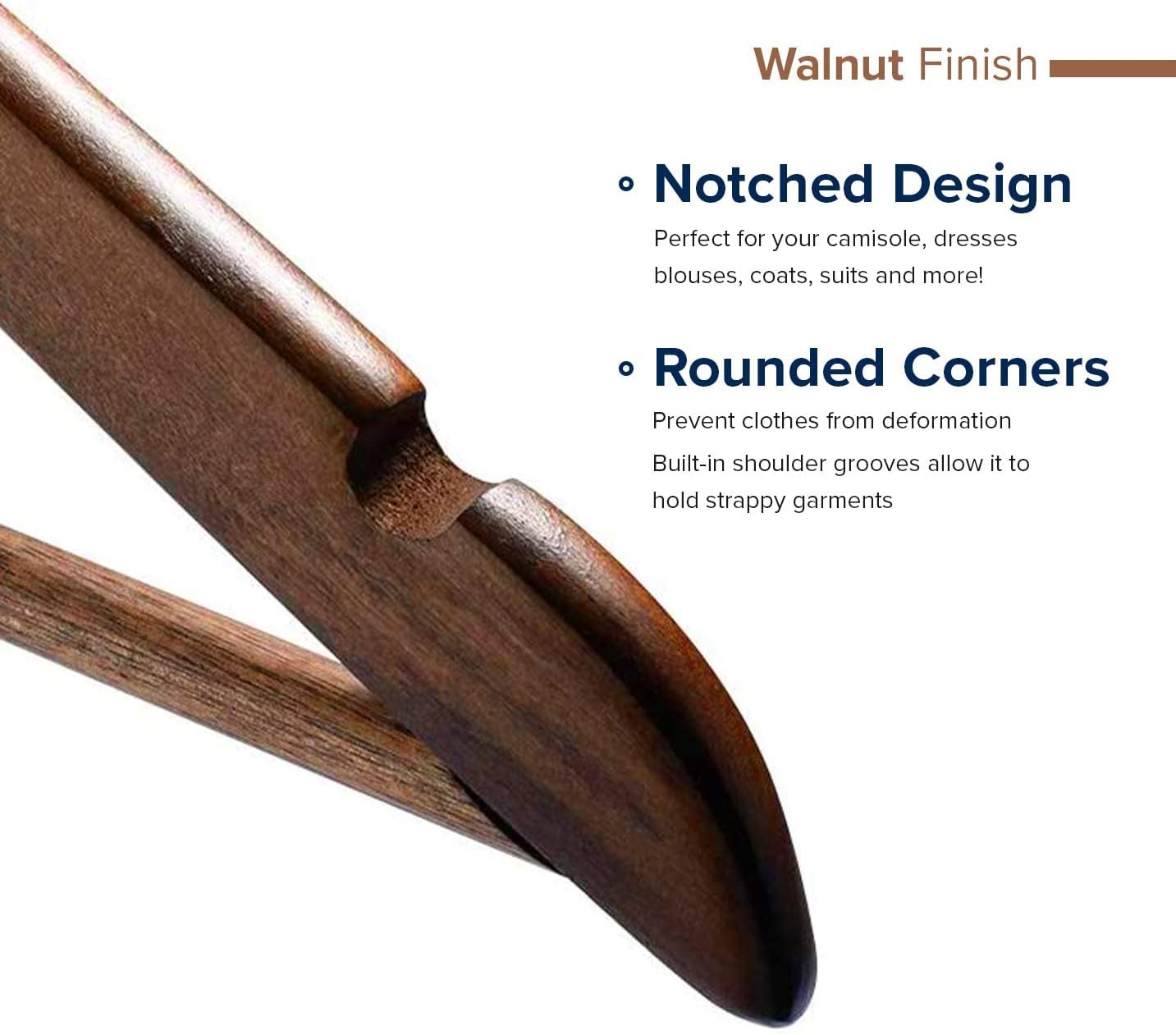 Walnut Finish

Notched Design

Perfect for your camisole, dresses blouses, coats, suits and more!

Rounded Corners

Prevent clothes from deformation

Built-in shoulder grooves allow it to hold strappy garments